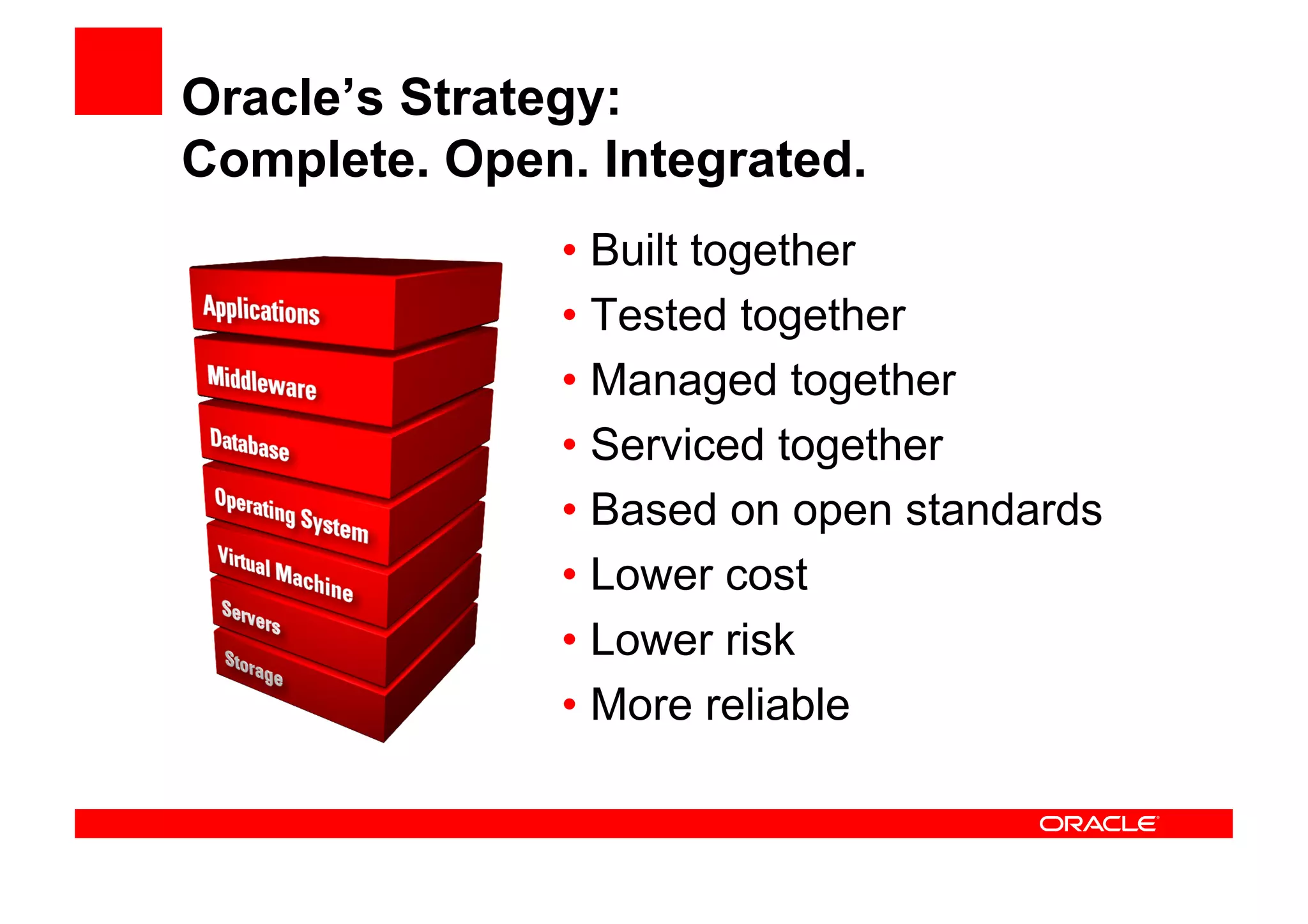 Oracle's Strategy:
Complete. Open. Integrated.

Applications
Middleware
Database
Operating System
Virtual Machine
Servers
Storage

• Built together
• Tested together
• Managed together
• Serviced together
• Based on open standards
• Lower cost
• Lower risk
• More reliable

ORACLE